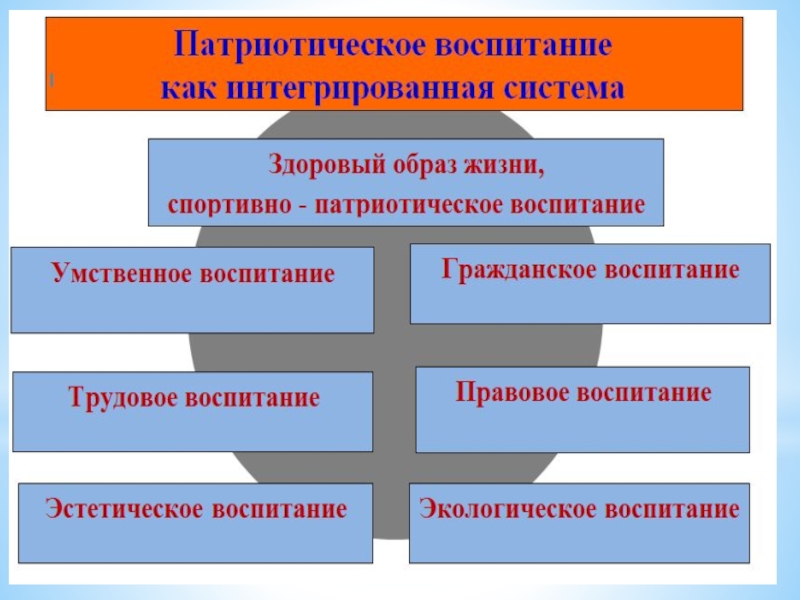 Патриотическое воспитание как интегрированная система

Здоровый образ жизни, спортивно - патриотическое воспитание

Умственное воспитание

Гражданское воспитание

Трудовое воспитание

Правовое воспитание

Эстетическое воспитание

Экологическое воспитание